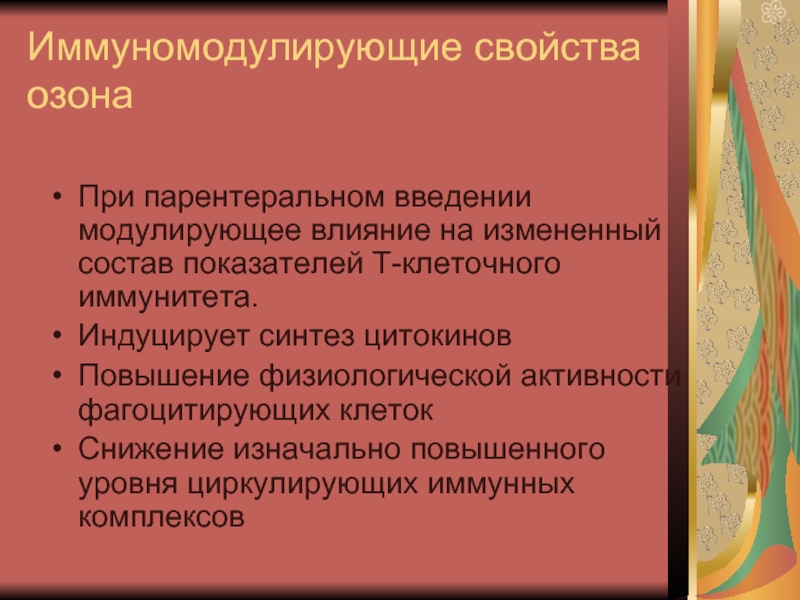 Иммуномодулирующие свойства озона

• При парентеральном введении модулирующее влияние на измененный состав показателей Т-клеточного иммунитета.
• Индуцирует синтез цитокинов
• Повышение физиологической активности фагоцитирующих клеток
• Снижение изначально повышенного уровня циркулирующих иммунных комплексов